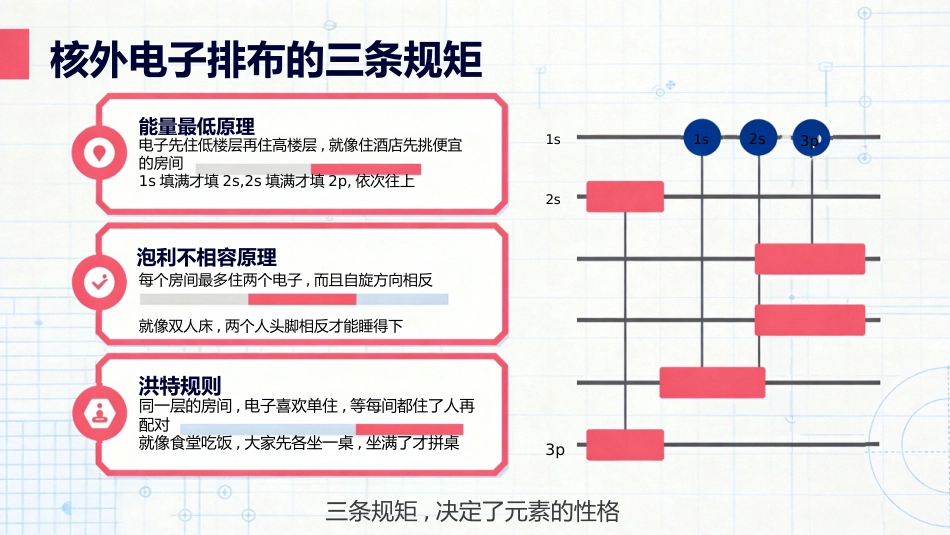 核外电子排布的三条规矩

能量最低原理
电子先住低楼层再住高楼层，就像住酒店先挑便宜的房间
1s 填满才填 2s,2s 填满才填 2p, 依次往上

泡利不相容原理
每个房间最多住两个电子，而且自旋方向相反
就像双人床，两个人头脚相反才能睡得下

洪特规则
同一层的房间，电子喜欢单住，等每间都住了人再配对
就像食堂吃饭，大家先各坐一桌，坐满了才拼桌

1s
2s
3p
1s
2s
3p

三条规矩，决定了元素的性格